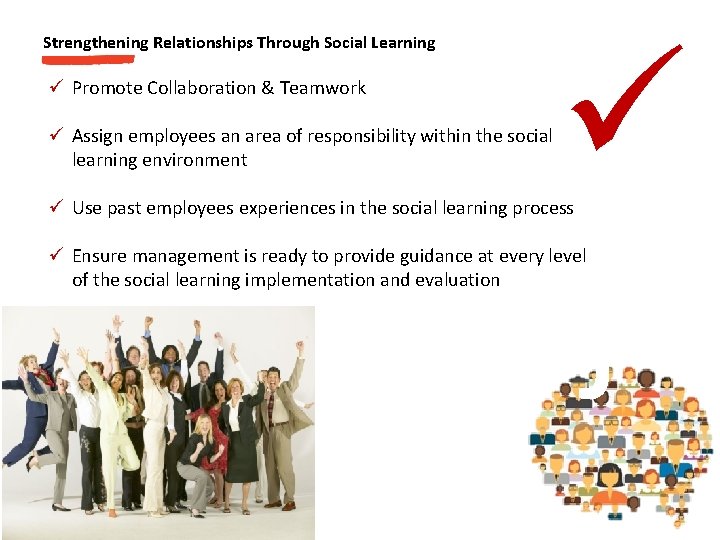 Strengthening Relationships Through Social Learning

✓ Promote Collaboration & Teamwork

✓ Assign employees an area of responsibility within the social learning environment

✓ Use past employees experiences in the social learning process

✓ Ensure management is ready to provide guidance at every level of the social learning implementation and evaluation